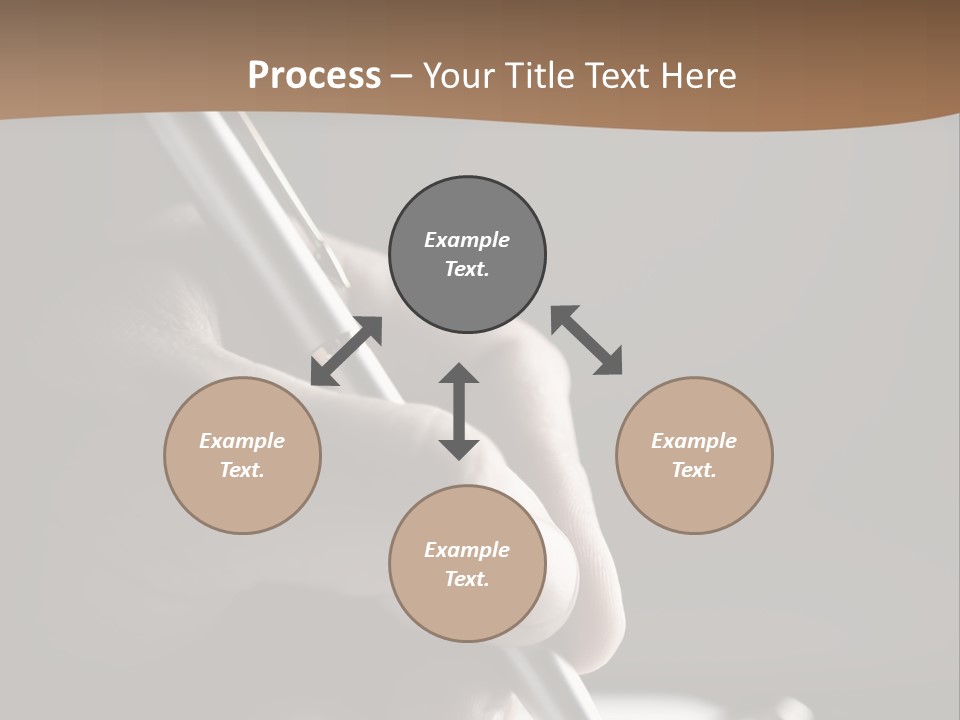 Process – Your Title Text Here

Example Text.

Example Text.

Example Text.

Example Text.